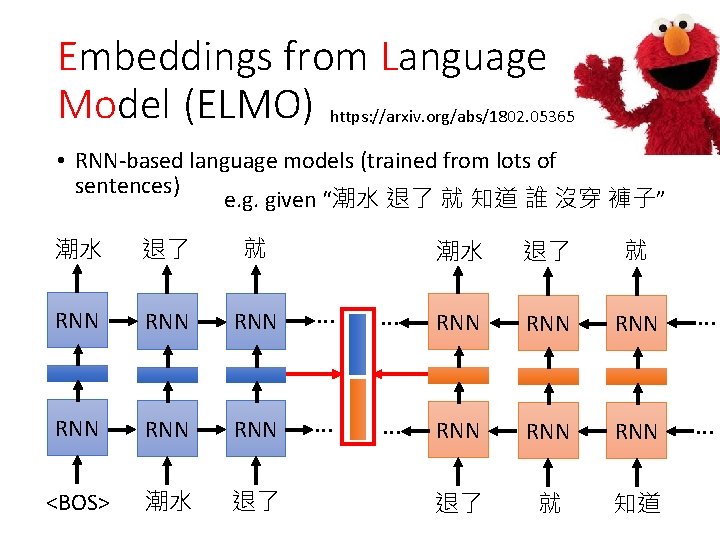 Embeddings from Language Model (ELMO) https://arxiv.org/abs/1802.05365

• RNN-based language models (trained from lots of sentences)

e.g. given "潮水 退了 就 知道 誰 沒穿 褲子"

潮水 退了 就

RNN RNN RNN ...

RNN RNN RNN ...

<BOS> 潮水 退了

潮水 退了 就

... RNN RNN RNN ...

... RNN RNN RNN ...

退了 就 知道